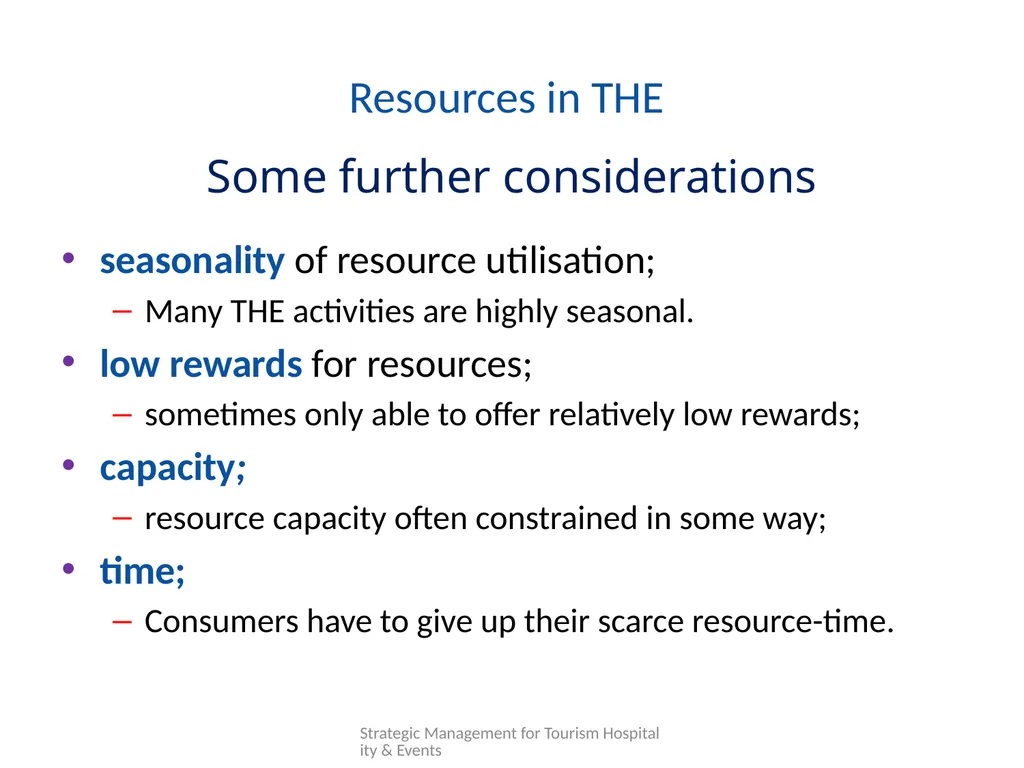 Resources in THE

Some further considerations

• seasonality of resource utilisation;
– Many THE activities are highly seasonal.
• low rewards for resources;
– sometimes only able to offer relatively low rewards;
• capacity;
– resource capacity often constrained in some way;
• time;
– Consumers have to give up their scarce resource-time.

Strategic Management for Tourism Hospitality & Events